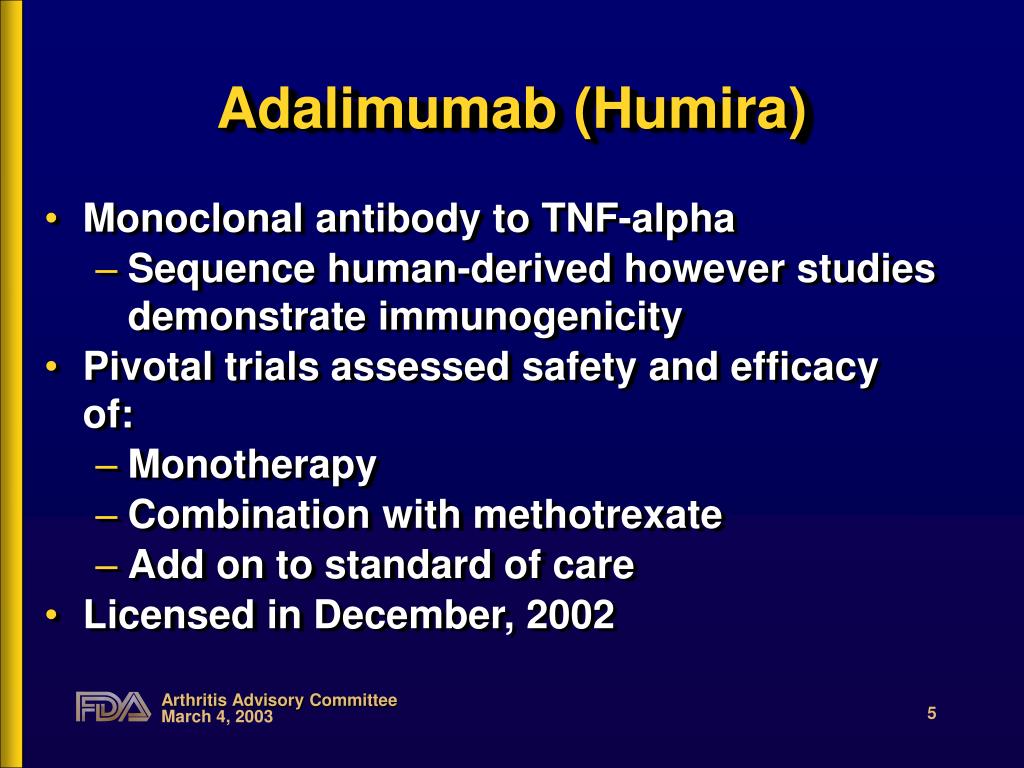 Adalimumab (Humira)

• Monoclonal antibody to TNF-alpha
– Sequence human-derived however studies demonstrate immunogenicity
• Pivotal trials assessed safety and efficacy of:
– Monotherapy
– Combination with methotrexate
– Add on to standard of care
• Licensed in December, 2002

FDA Arthritis Advisory Committee
March 4, 2003

5